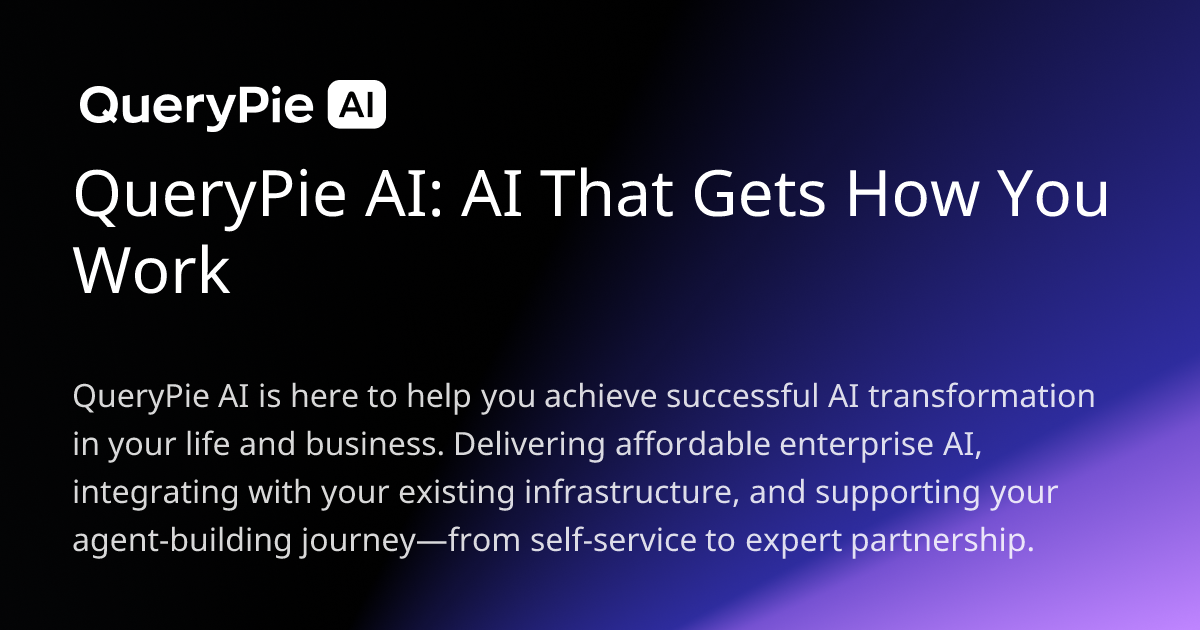 QueryPie AI

QueryPie AI: AI That Gets How You Work

QueryPie AI is here to help you achieve successful AI transformation in your life and business. Delivering affordable enterprise AI, integrating with your existing infrastructure, and supporting your agent-building journey—from self-service to expert partnership.